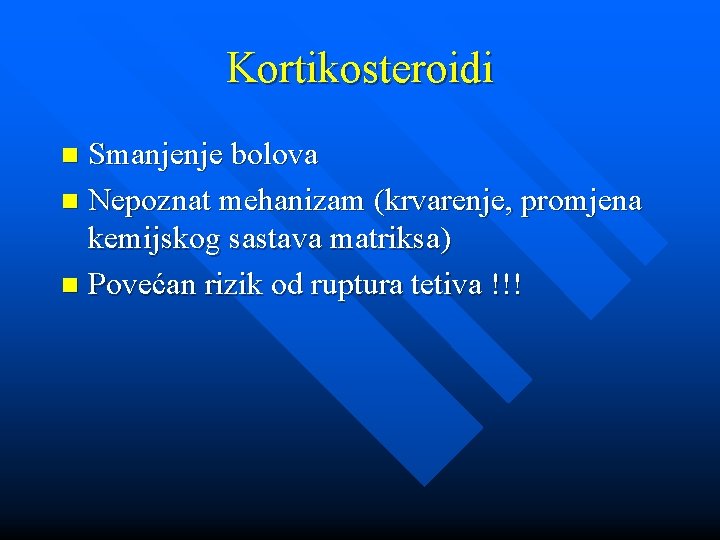 Kortikosteroidi

- Smanjenje bolova
- Nepoznat mehanizam (krvarenje, promjena kemijskog sastava matriksa)
- Povećan rizik od ruptura tetiva !!!